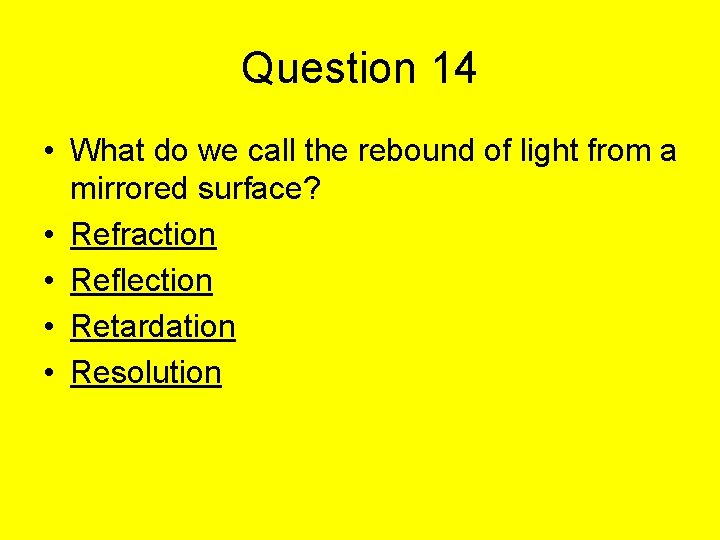 Question 14

• What do we call the rebound of light from a mirrored surface?
• Refraction
• Reflection
• Retardation
• Resolution